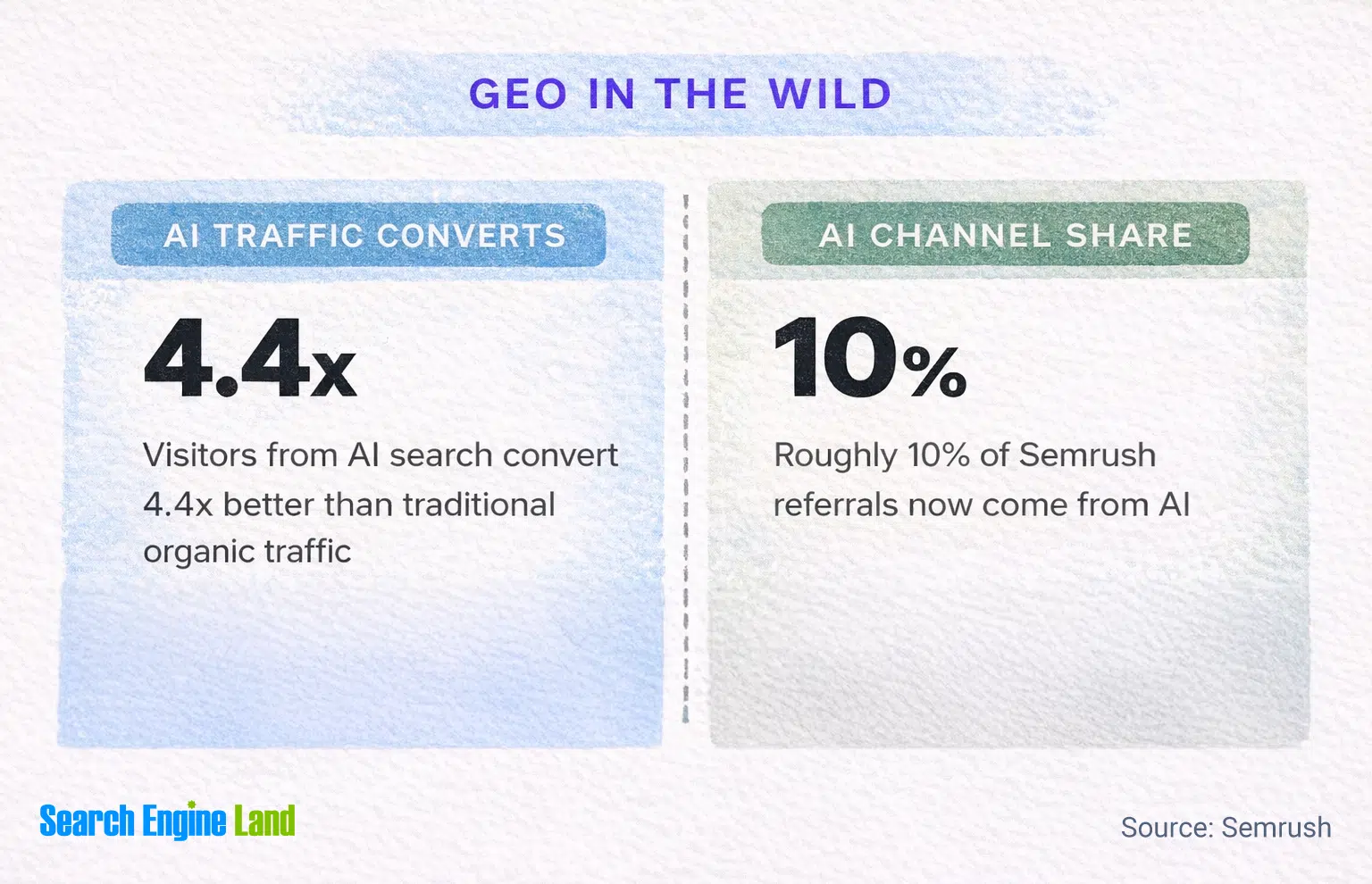 GEO IN THE WILD

AI TRAFFIC CONVERTS

4.4x

Visitors from AI search convert 4.4x better than traditional organic traffic

AI CHANNEL SHARE

10%

Roughly 10% of Semrush referrals now come from AI

Search Engine Land

Source: Semrush